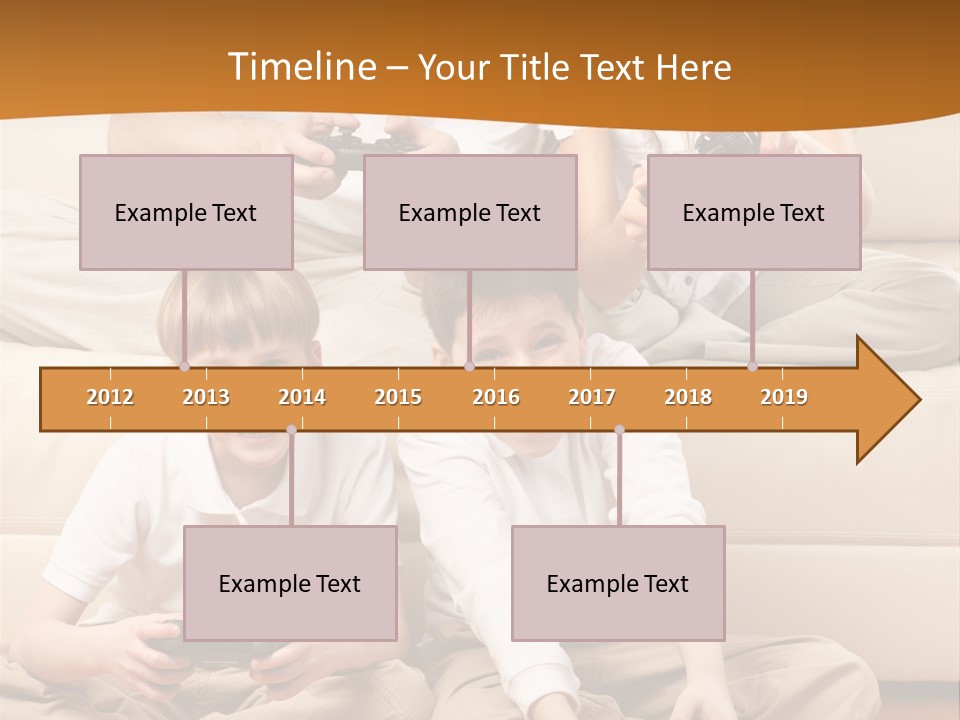 Timeline – Your Title Text Here

Example Text

Example Text

Example Text

2012 2013 2014 2015 2016 2017 2018 2019

Example Text

Example Text